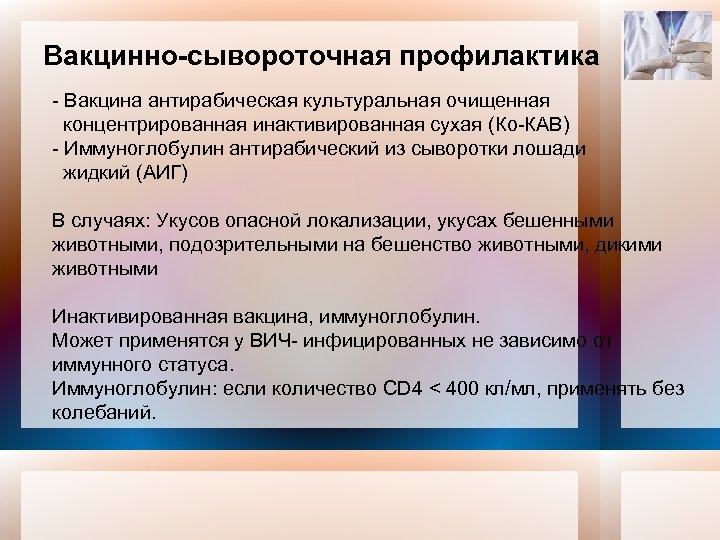 Вакцинно-сывороточная профилактика

- Вакцина антирабическая культуральная очищенная концентрированная инактивированная сухая (Ко-КАВ)
- Иммуноглобулин антирабический из сыворотки лошади жидкий (АИГ)

В случаях: Укусов опасной локализации, укусах бешенными животными, подозрительными на бешенство животными, дикими животными

Инактивированная вакцина, иммуноглобулин.
Может применятся у ВИЧ- инфицированных не зависимо от иммунного статуса.
Иммуноглобулин: если количество CD4 < 400 кл/мл, применять без колебаний.